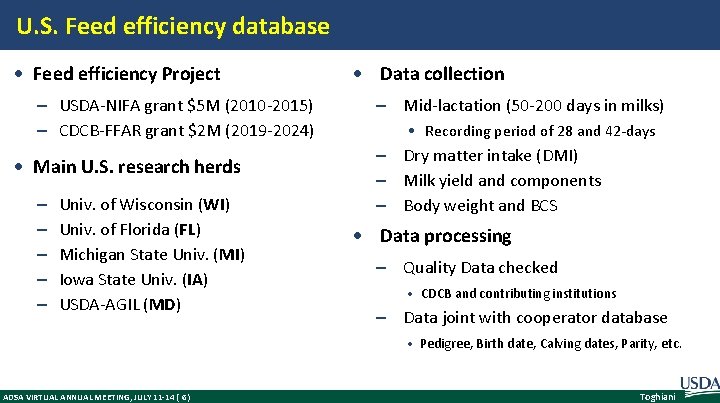 U.S. Feed efficiency database

• Feed efficiency Project
– USDA-NIFA grant $5M (2010-2015)
– CDCB-FFAR grant $2M (2019-2024)

• Main U.S. research herds
– Univ. of Wisconsin (WI)
– Univ. of Florida (FL)
– Michigan State Univ. (MI)
– Iowa State Univ. (IA)
– USDA-AGIL (MD)

• Data collection
– Mid-lactation (50-200 days in milks)
• Recording period of 28 and 42-days
– Dry matter intake (DMI)
– Milk yield and components
– Body weight and BCS

• Data processing
– Quality Data checked
• CDCB and contributing institutions
– Data joint with cooperator database
• Pedigree, Birth date, Calving dates, Parity, etc.

ADSA VIRTUAL ANNUAL MEETING, JULY 11-14 ( 6 )
Toghiani
USDA